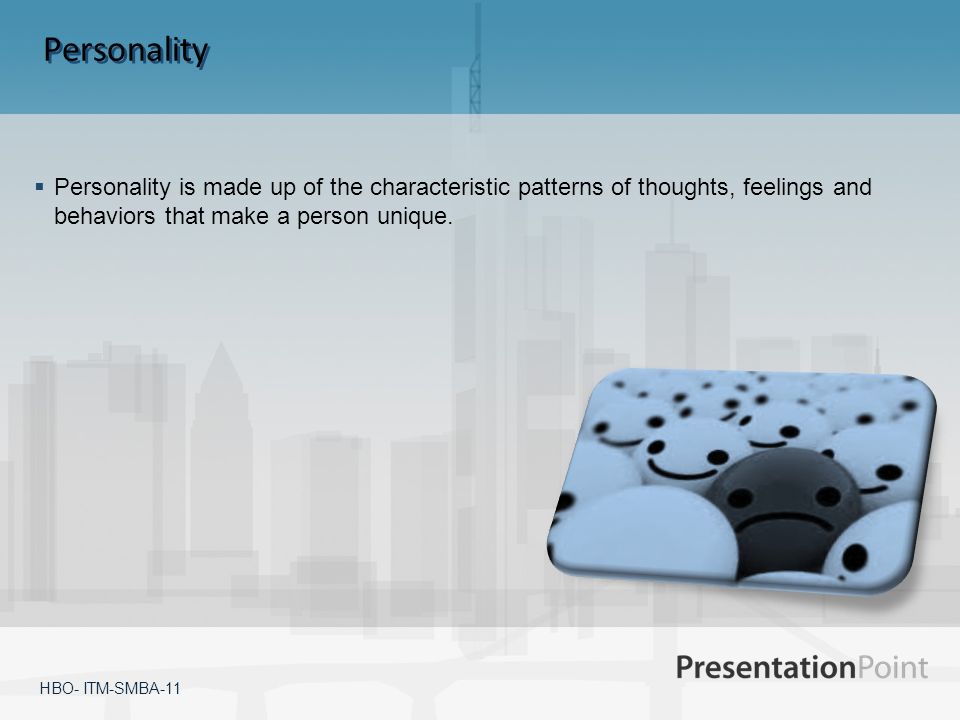 Personality

▪ Personality is made up of the characteristic patterns of thoughts, feelings and behaviors that make a person unique.

PresentationPoint

HBO- ITM-SMBA-11